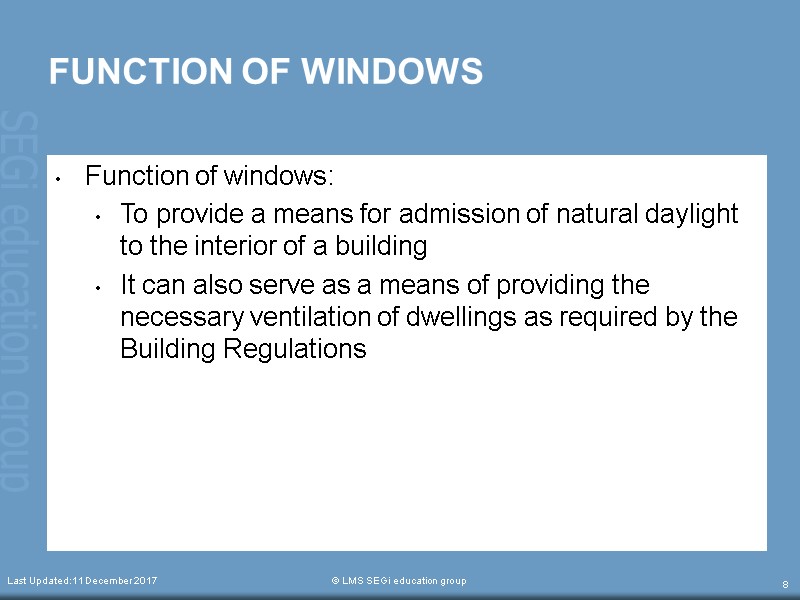 FUNCTION OF WINDOWS

SEGi education group

• Function of windows:
  • To provide a means for admission of natural daylight to the interior of a building
  • It can also serve as a means of providing the necessary ventilation of dwellings as required by the Building Regulations

Last Updated:11 December 2017

© LMS SEGi education group

8